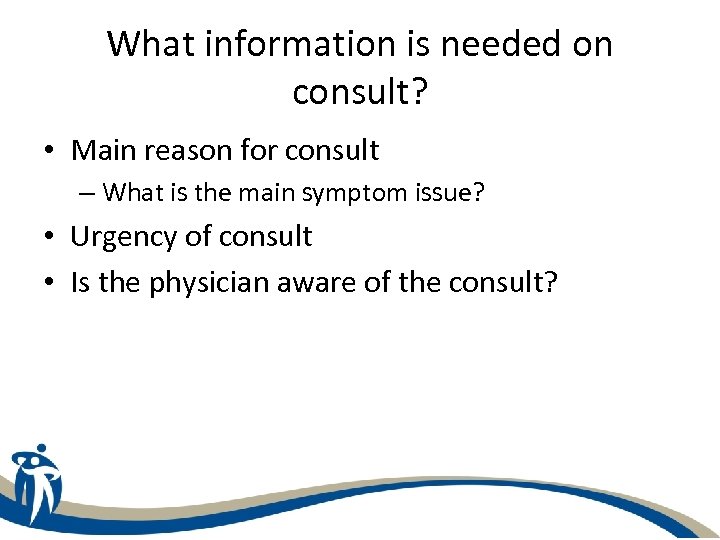 What information is needed on consult?

• Main reason for consult
– What is the main symptom issue?
• Urgency of consult
• Is the physician aware of the consult?